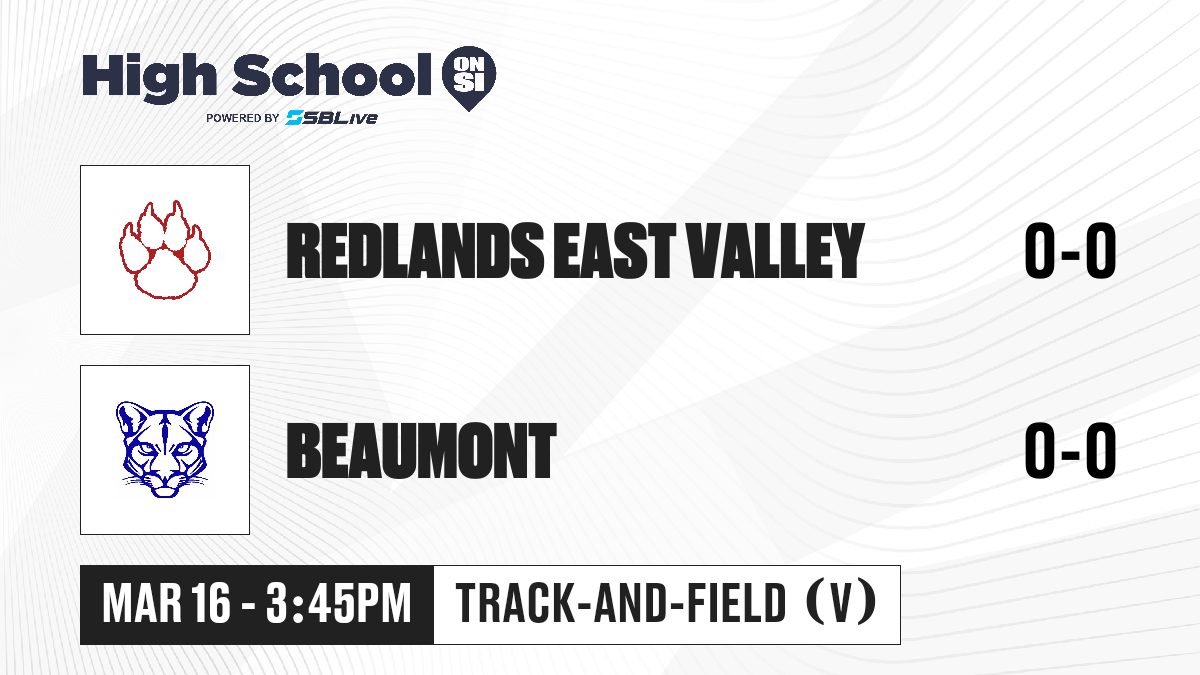 High School ON SI
POWERED BY SBLive

REDLANDS EAST VALLEY 0-0

BEAUMONT 0-0

MAR 16 - 3:45PM TRACK-AND-FIELD (V)